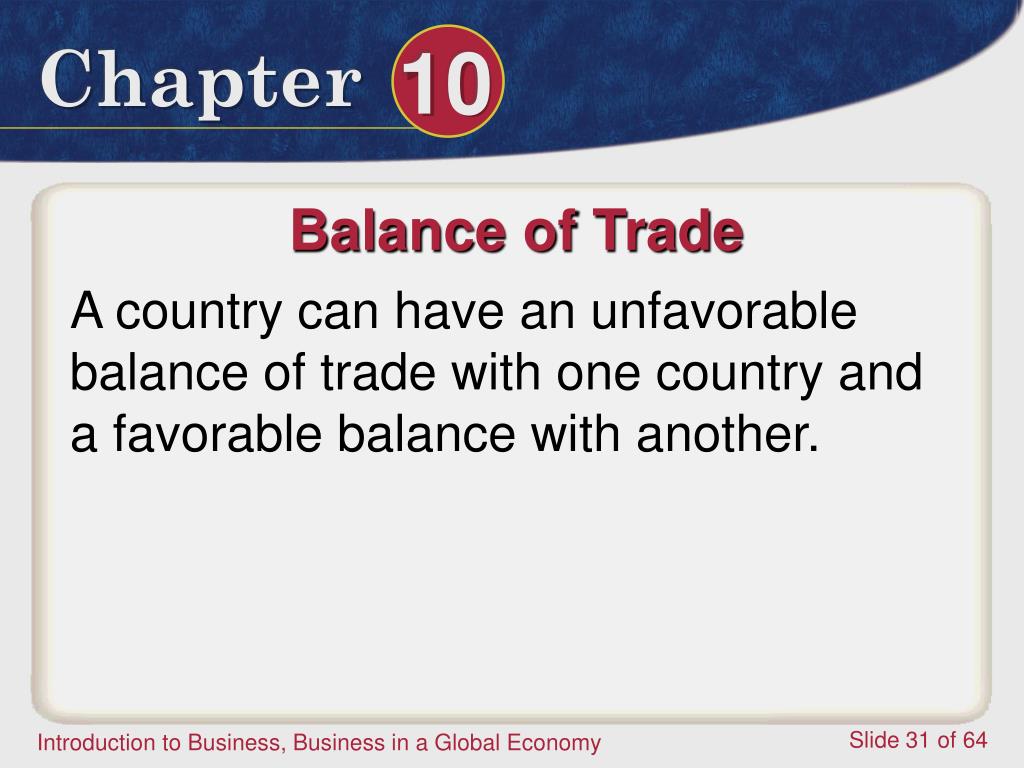 Chapter 10

Balance of Trade

A country can have an unfavorable balance of trade with one country and a favorable balance with another.

Introduction to Business, Business in a Global Economy

Slide 31 of 64